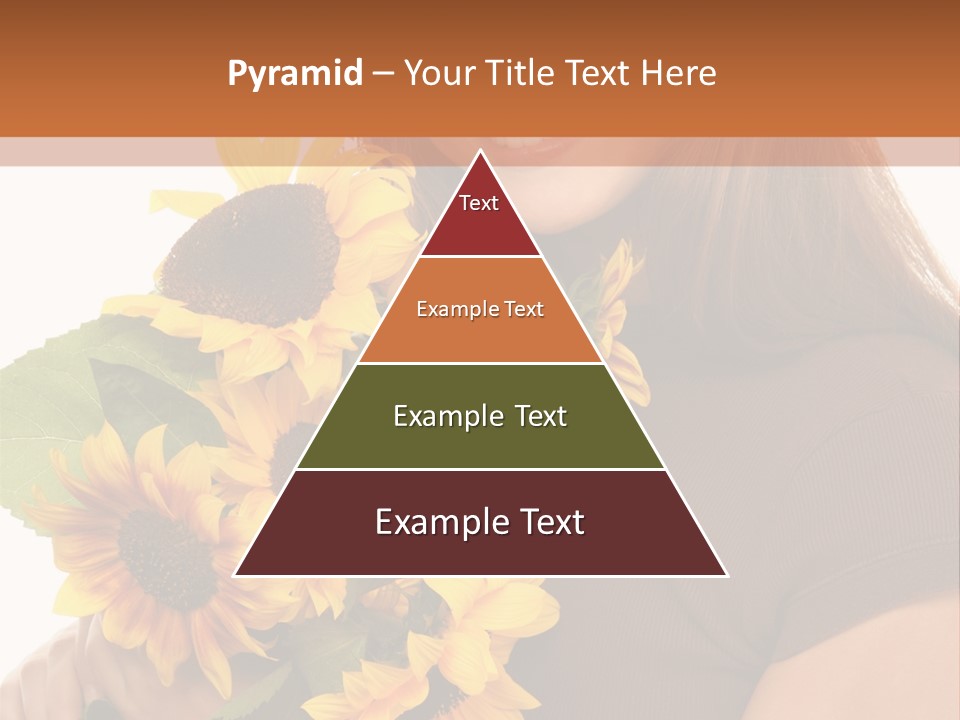 Pyramid – Your Title Text Here

Text

Example Text

Example Text

Example Text